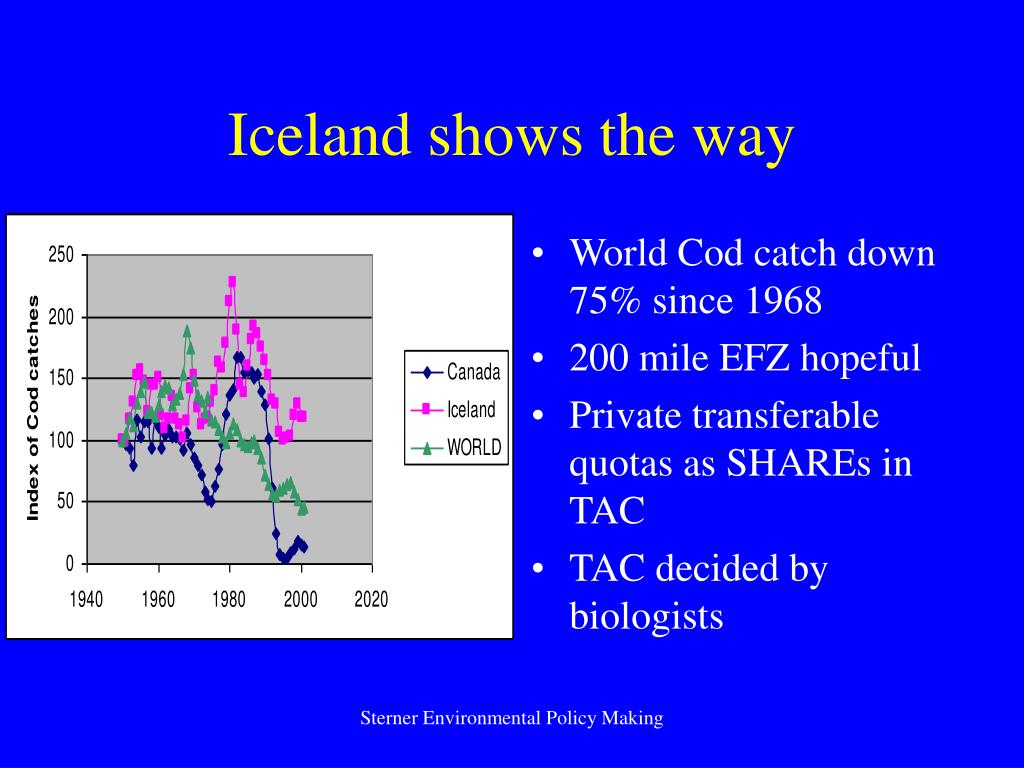 Iceland shows the way

Index of Cod catches

250
200
150
100
50
0

1940 1960 1980 2000 2020

Canada
Iceland
WORLD

• World Cod catch down 75% since 1968
• 200 mile EFZ hopeful
• Private transferable quotas as SHAREs in TAC
• TAC decided by biologists

Sterner Environmental Policy Making